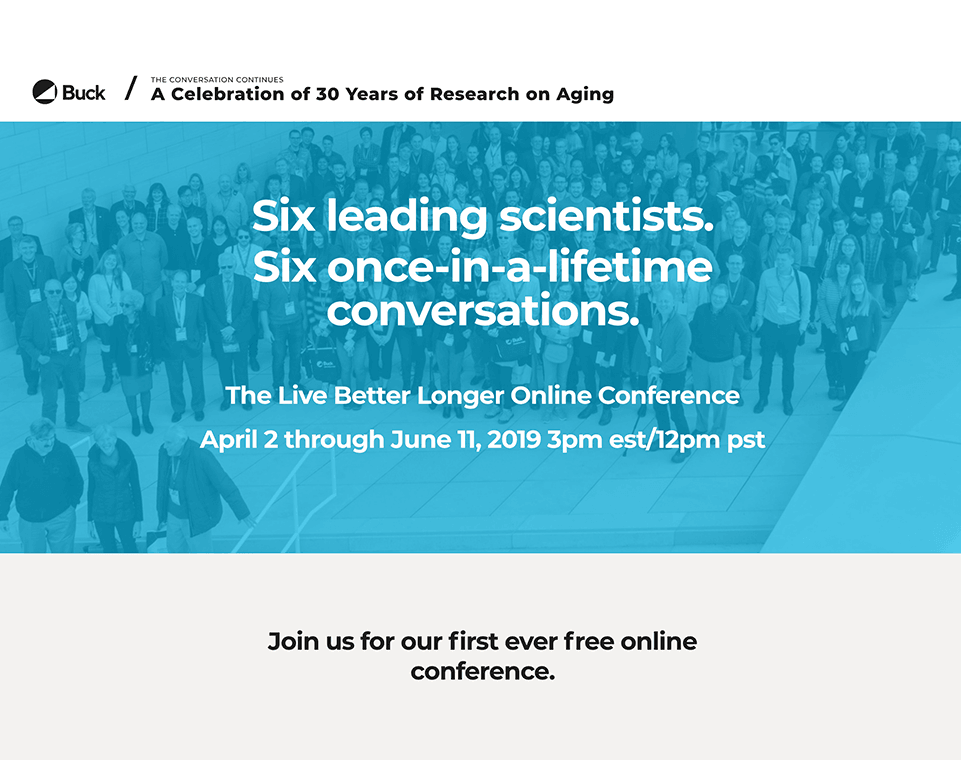 Buck /

THE CONVERSATION CONTINUES
A Celebration of 30 Years of Research on Aging

Six leading scientists. Six once-in-a-lifetime conversations.

The Live Better Longer Online Conference

April 2 through June 11, 2019 3pm est/12pm pst

Join us for our first ever free online conference.